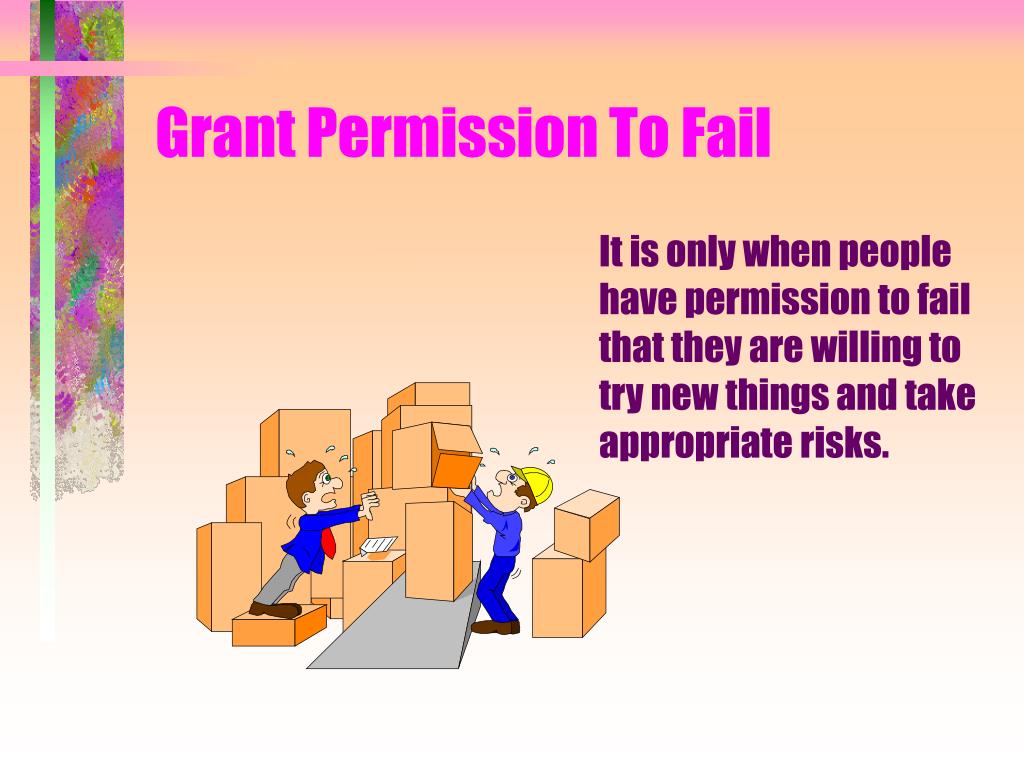 Grant Permission To Fail

It is only when people have permission to fail that they are willing to try new things and take appropriate risks.